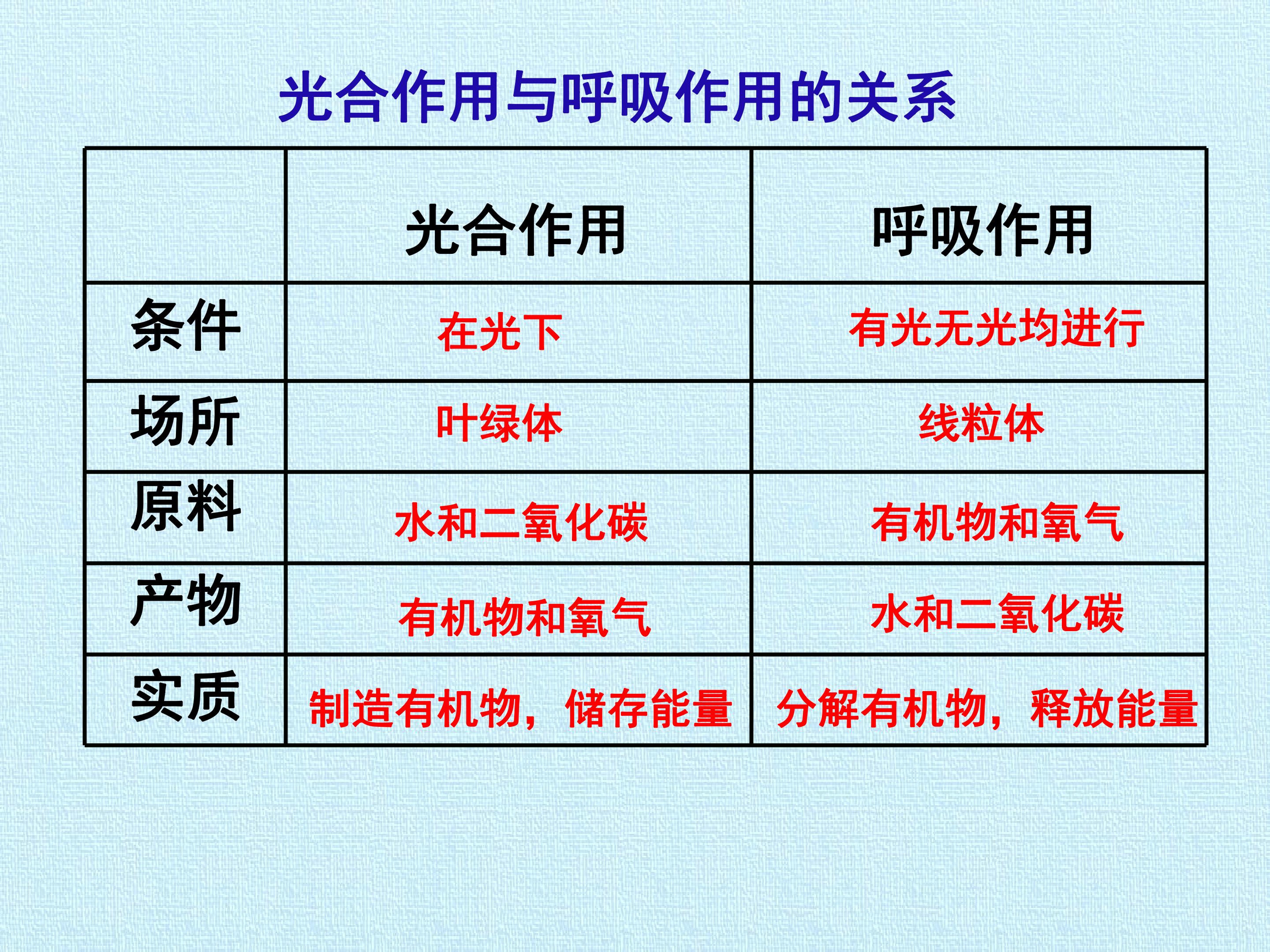 光合作用与呼吸作用的关系

|  | 光合作用 | 呼吸作用 |
|---|---|---|
| 条件 | 在光下 | 有光无光均进行 |
| 场所 | 叶绿体 | 线粒体 |
| 原料 | 水和二氧化碳 | 有机物和氧气 |
| 产物 | 有机物和氧气 | 水和二氧化碳 |
| 实质 | 制造有机物，储存能量 | 分解有机物，释放能量 |